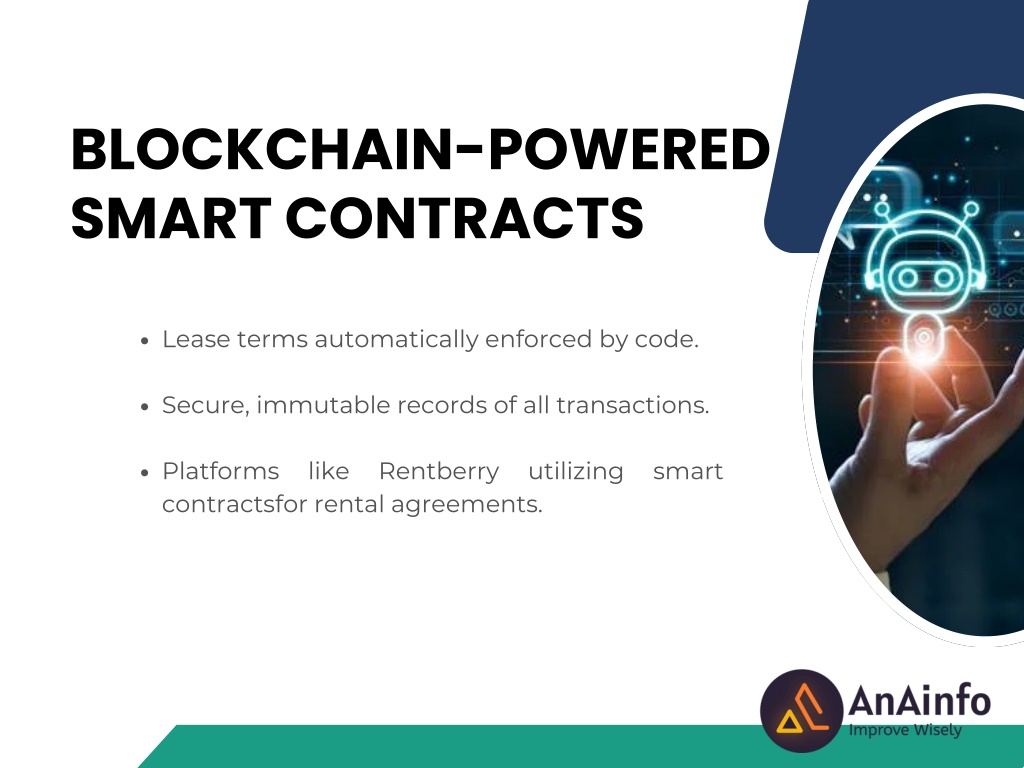 BLOCKCHAIN-POWERED SMART CONTRACTS

- Lease terms automatically enforced by code.
- Secure, immutable records of all transactions.
- Platforms like Rentberry utilizing smart contractsfor rental agreements.

AnAinfo
Improve Wisely